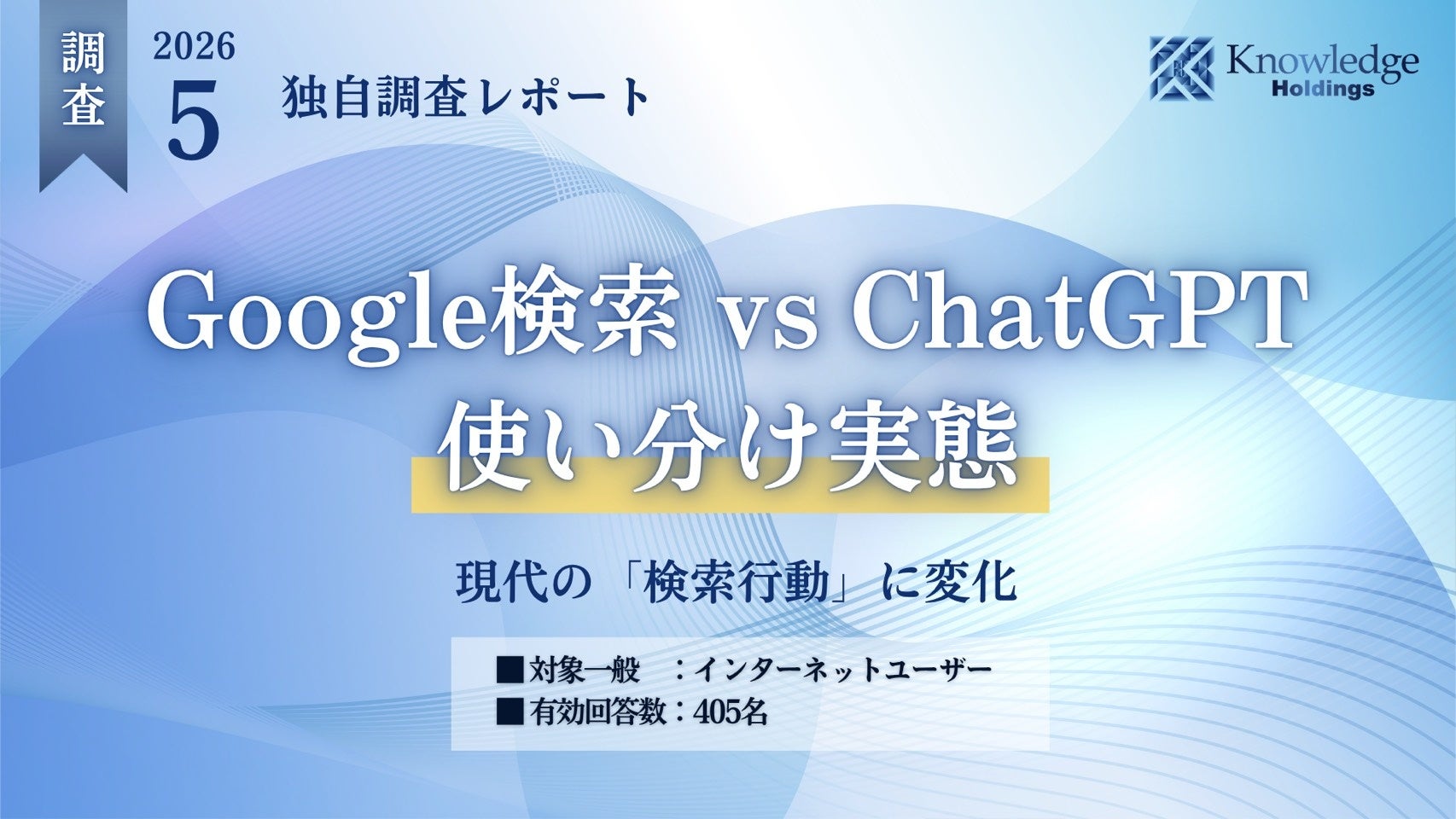 調査

2026
5
独自調査レポート

Knowledge
Holdings

Google検索 vs ChatGPT
使い分け実態

現代の「検索行動」に変化

■対象一般　：インターネットユーザー
■有効回答数：405名